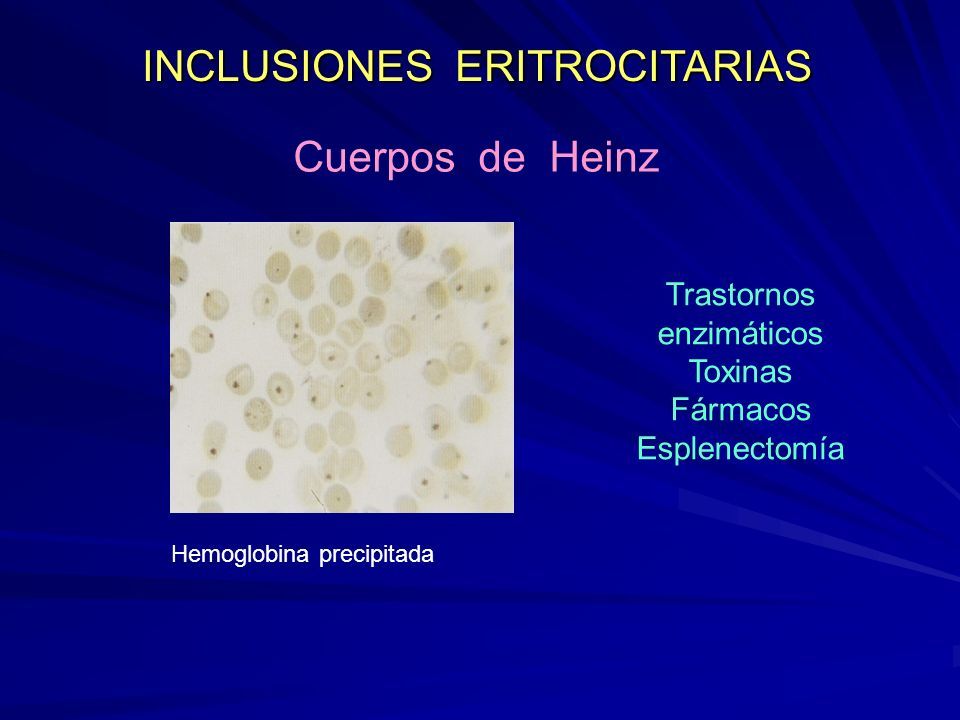 INCLUSIONES ERITROCITARIAS

Cuerpos de Heinz

Trastornos enzimáticos
Toxinas
Fármacos
Esplenectomía

Hemoglobina precipitada